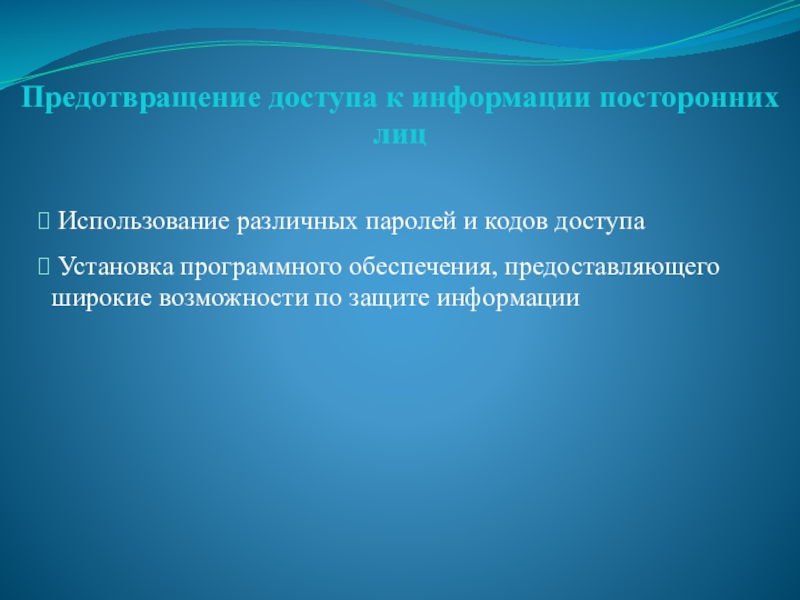 Предотвращение доступа к информации посторонних лиц

Использование различных паролей и кодов доступа

Установка программного обеспечения, предоставляющего широкие возможности по защите информации